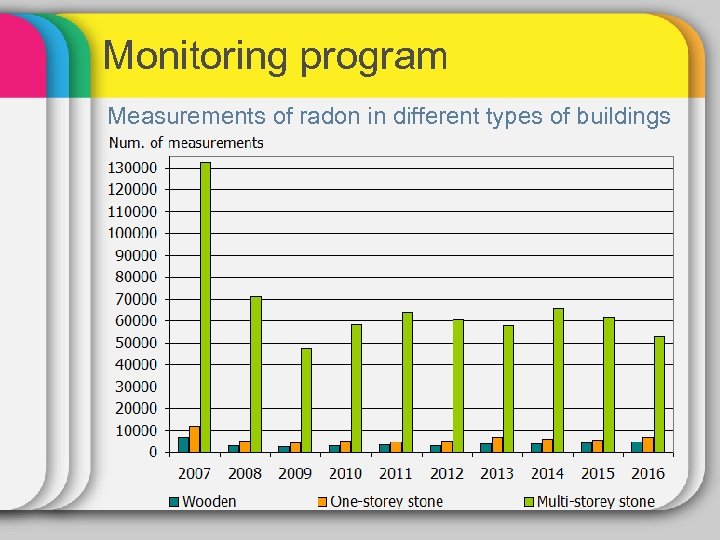 Monitoring program

Measurements of radon in different types of buildings

Num. of measurements

130000
120000
110000
100000
90000
80000
70000
60000
50000
40000
30000
20000
10000
0

2007 2008 2009 2010 2011 2012 2013 2014 2015 2016

Wooden
One-storey stone
Multi-storey stone